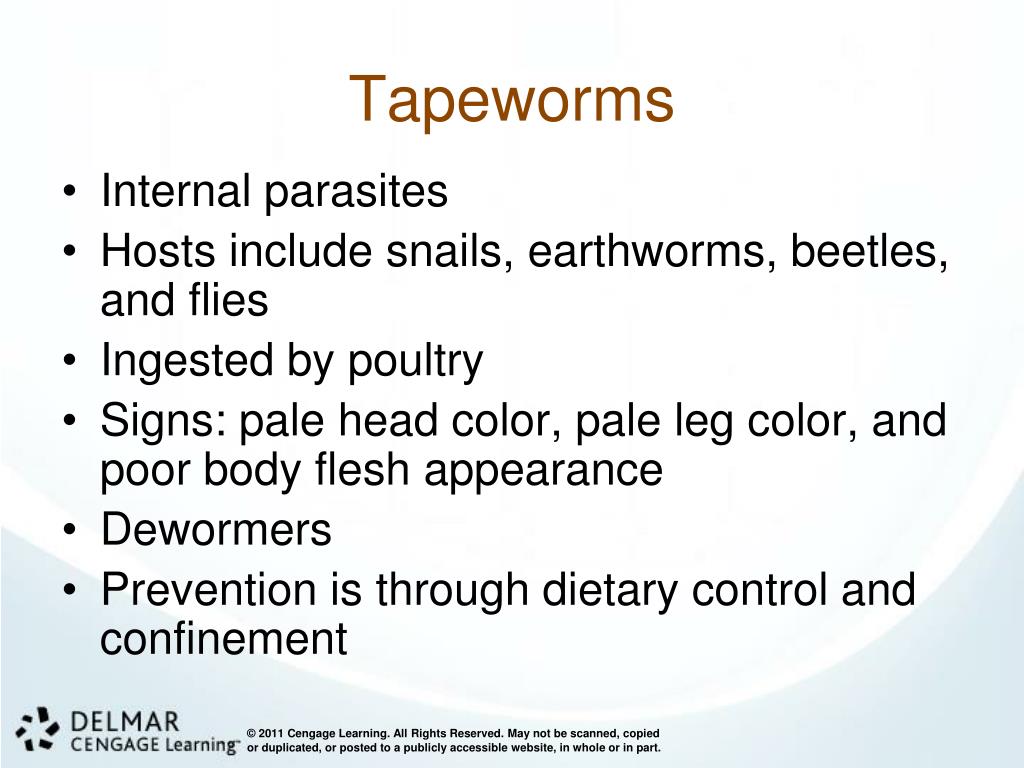 Tapeworms

• Internal parasites
• Hosts include snails, earthworms, beetles, and flies
• Ingested by poultry
• Signs: pale head color, pale leg color, and poor body flesh appearance
• Dewormers
• Prevention is through dietary control and confinement

DELMAR
CENGAGE Learning™

© 2011 Cengage Learning. All Rights Reserved. May not be scanned, copied or duplicated, or posted to a publicly accessible website, in whole or in part.